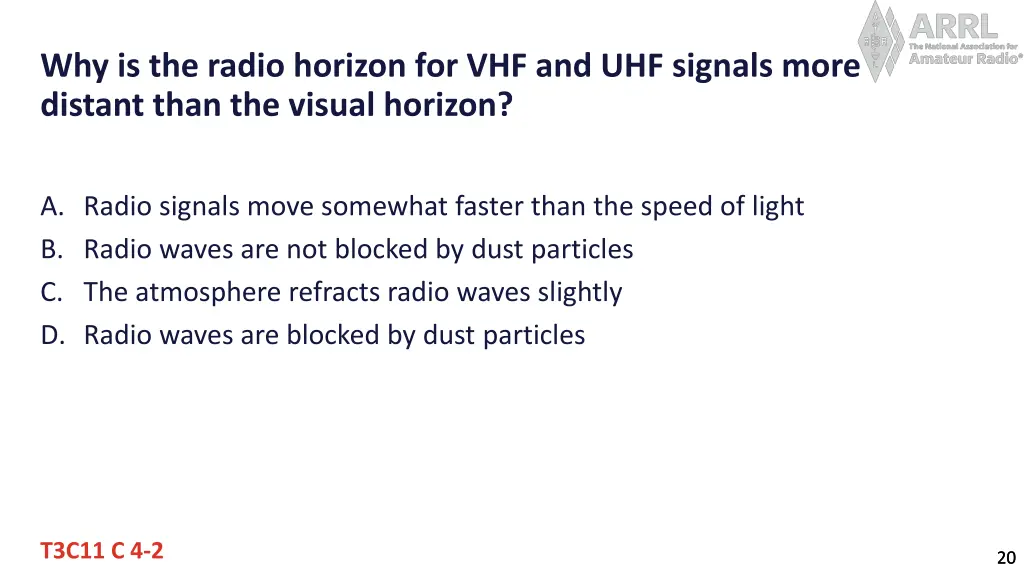 ARRL
The National Association for
Amateur Radio®

Why is the radio horizon for VHF and UHF signals more distant than the visual horizon?

A. Radio signals move somewhat faster than the speed of light
B. Radio waves are not blocked by dust particles
C. The atmosphere refracts radio waves slightly
D. Radio waves are blocked by dust particles

T3C11 C 4-2

20